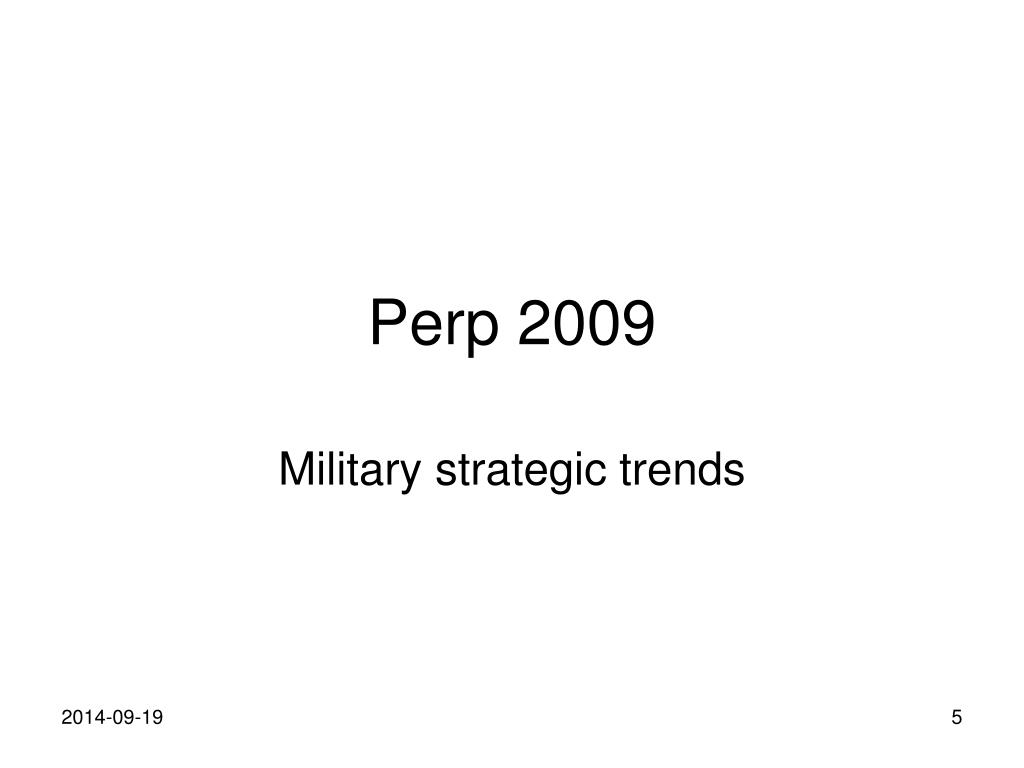 Perp 2009

Military strategic trends

2014-09-19

5